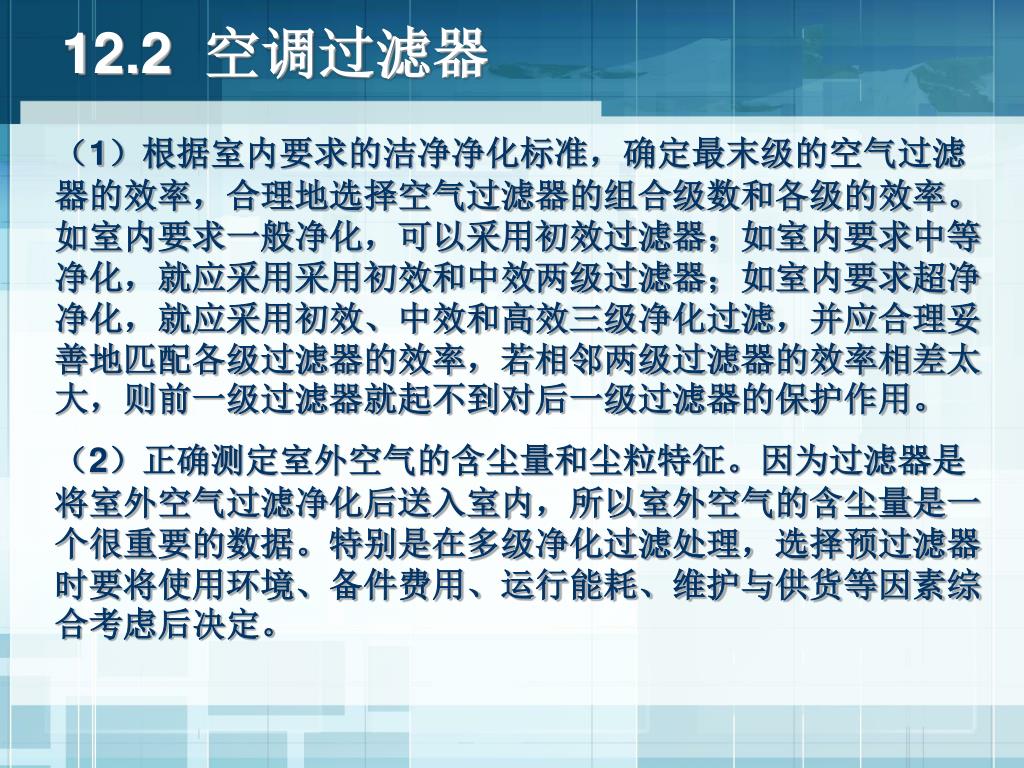 12.2 空调过滤器

（1）根据室内要求的洁净净化标准，确定最末级的空气过滤器的效率，合理地选择空气过滤器的组合级数和各级的效率。如室内要求一般净化，可以采用初效过滤器；如室内要求中等净化，就应采用采用初效和中效两级过滤器；如室内要求超净净化，就应采用初效、中效和高效三级净化过滤，并应合理妥善地匹配各级过滤器的效率，若相邻两级过滤器的效率相差太大，则前一级过滤器就起不到对后一级过滤器的保护作用。

（2）正确测定室外空气的含尘量和尘粒特征。因为过滤器是将室外空气过滤净化后送入室内，所以室外空气的含尘量是一个很重要的数据。特别是在多级净化过滤处理，选择预过滤器时要将使用环境、备件费用、运行能耗、维护与供货等因素综合考虑后决定。